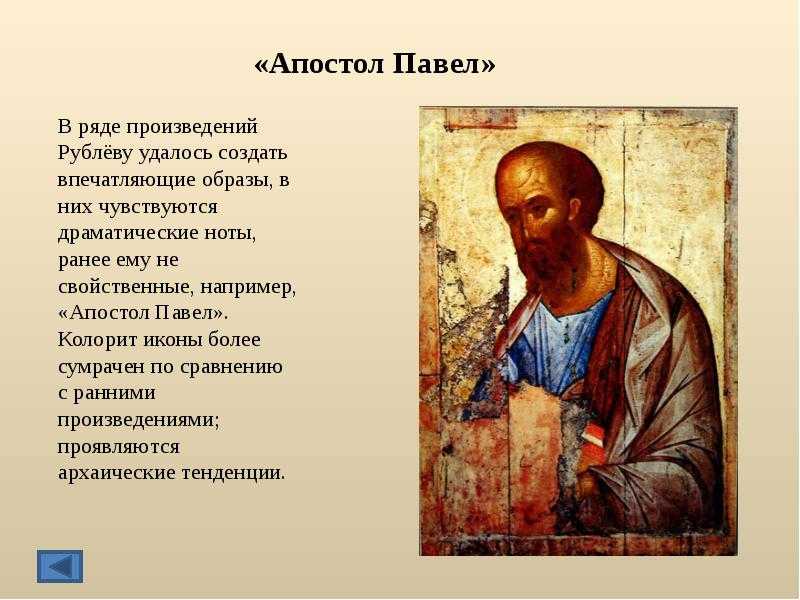 «Апостол Павел»

В ряде произведений Рублёву удалось создать впечатляющие образы, в них чувствуются драматические ноты, ранее ему не свойственные, например, «Апостол Павел». Колорит иконы более сумрачен по сравнению с ранними произведениями; проявляются архаические тенденции.